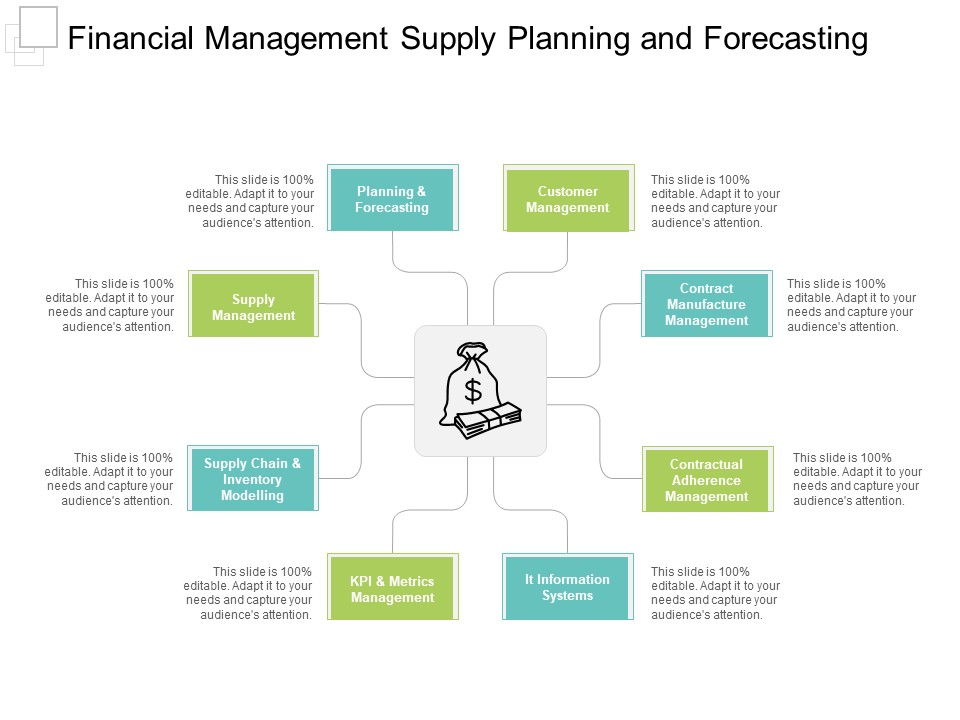 Financial Management Supply Planning and Forecasting

This slide is 100% editable. Adapt it to your needs and capture your audience's attention.

Planning & Forecasting

Customer Management

This slide is 100% editable. Adapt it to your needs and capture your audience's attention.

This slide is 100% editable. Adapt it to your needs and capture your audience's attention.

Supply Management

Contract Manufacture Management

This slide is 100% editable. Adapt it to your needs and capture your audience's attention.

$

This slide is 100% editable. Adapt it to your needs and capture your audience's attention.

Supply Chain & Inventory Modelling

Contractual Adherence Management

This slide is 100% editable. Adapt it to your needs and capture your audience's attention.

This slide is 100% editable. Adapt it to your needs and capture your audience's attention.

KPI & Metrics Management

It Information Systems

This slide is 100% editable. Adapt it to your needs and capture your audience's attention.